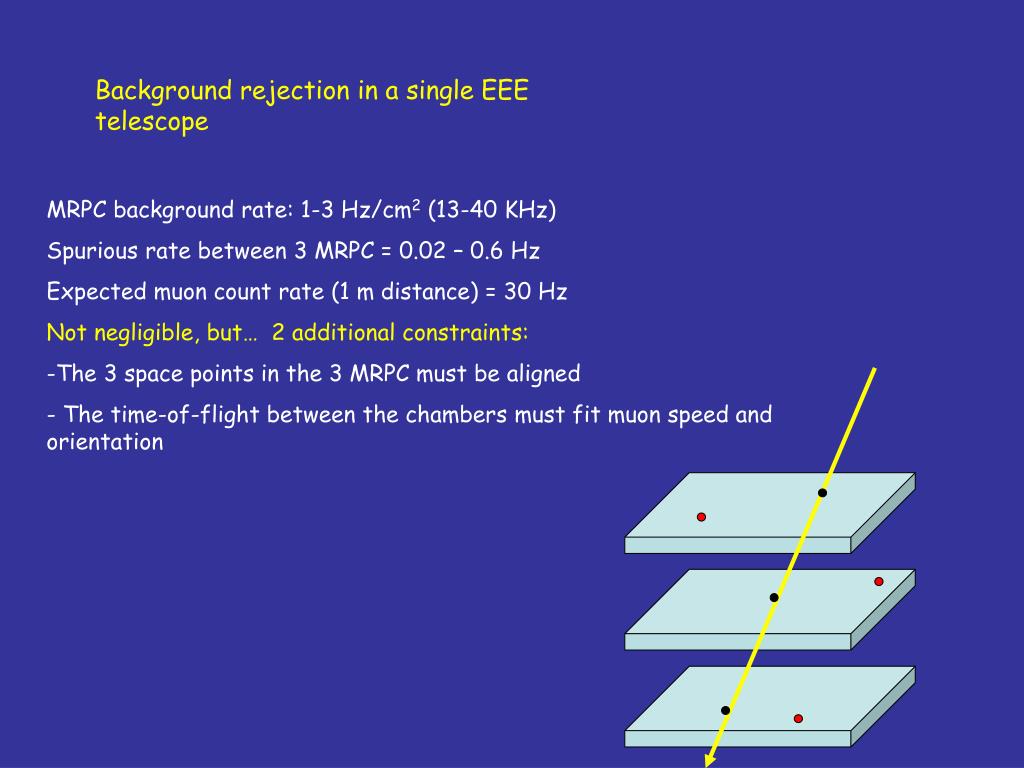 Background rejection in a single EEE telescope

MRPC background rate: 1-3 Hz/cm$^2$ (13-40 KHz)

Spurious rate between 3 MRPC = 0.02 – 0.6 Hz

Expected muon count rate (1 m distance) = 30 Hz

Not negligible, but… 2 additional constraints:

-The 3 space points in the 3 MRPC must be aligned

- The time-of-flight between the chambers must fit muon speed and orientation